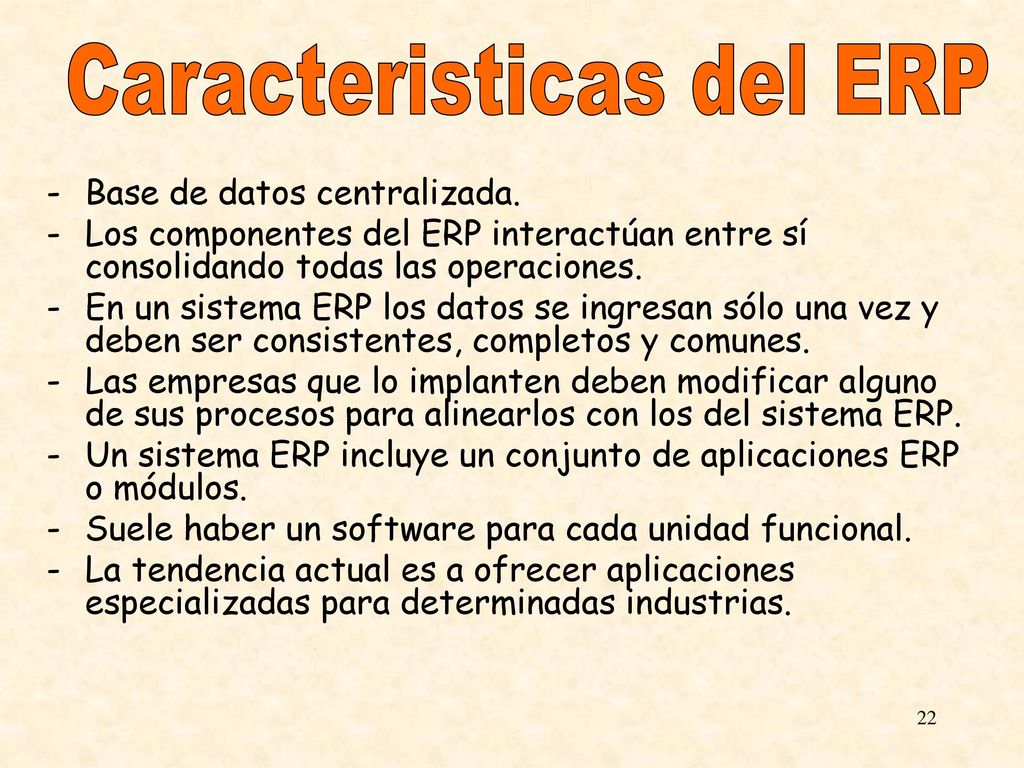 Caracteristicas del ERP

- Base de datos centralizada.
- Los componentes del ERP interactúan entre sí consolidando todas las operaciones.
- En un sistema ERP los datos se ingresan sólo una vez y deben ser consistentes, completos y comunes.
- Las empresas que lo implanten deben modificar alguno de sus procesos para alinearlos con los del sistema ERP.
- Un sistema ERP incluye un conjunto de aplicaciones ERP o módulos.
- Suele haber un software para cada unidad funcional.
- La tendencia actual es a ofrecer aplicaciones especializadas para determinadas industrias.

22